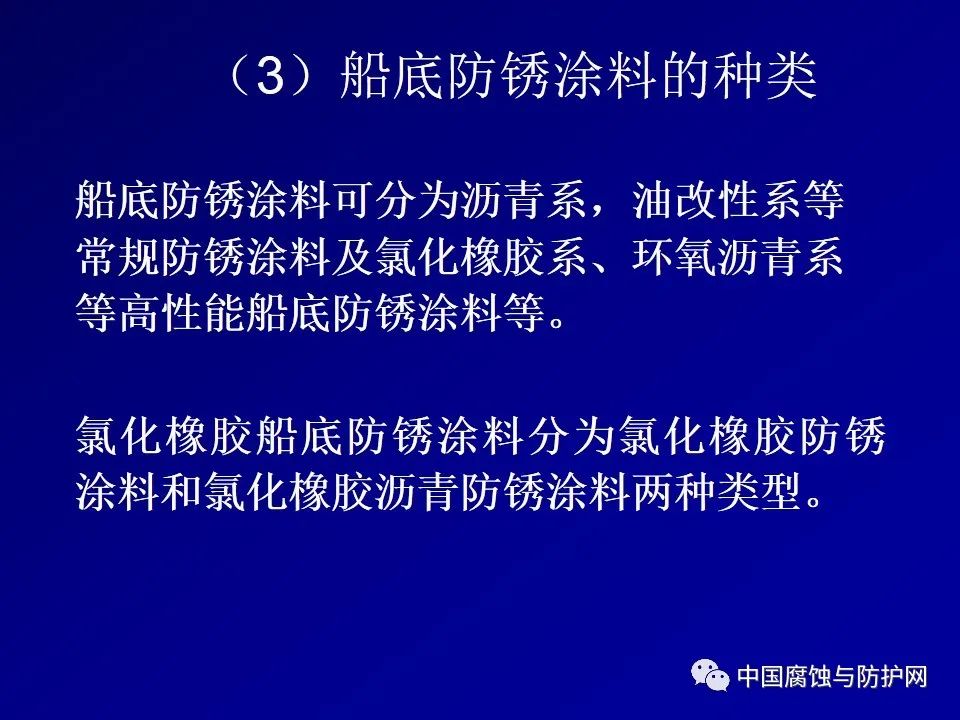 （3）船底防锈涂料的种类

船底防锈涂料可分为沥青系，油改性系等常规防锈涂料及氯化橡胶系、环氧沥青系等高性能船底防锈涂料等。

氯化橡胶船底防锈涂料分为氯化橡胶防锈涂料和氯化橡胶沥青防锈涂料两种类型。

中国腐蚀与防护网